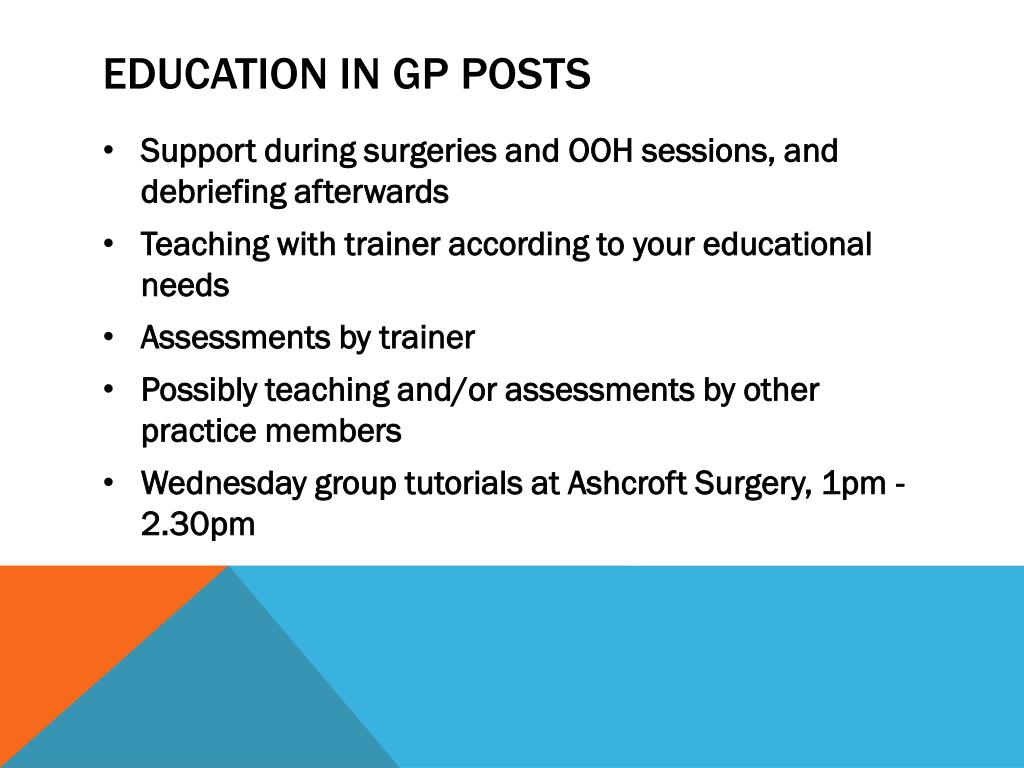 EDUCATION IN GP POSTS

• Support during surgeries and OOH sessions, and debriefing afterwards
• Teaching with trainer according to your educational needs
• Assessments by trainer
• Possibly teaching and/or assessments by other practice members
• Wednesday group tutorials at Ashcroft Surgery, 1pm - 2.30pm